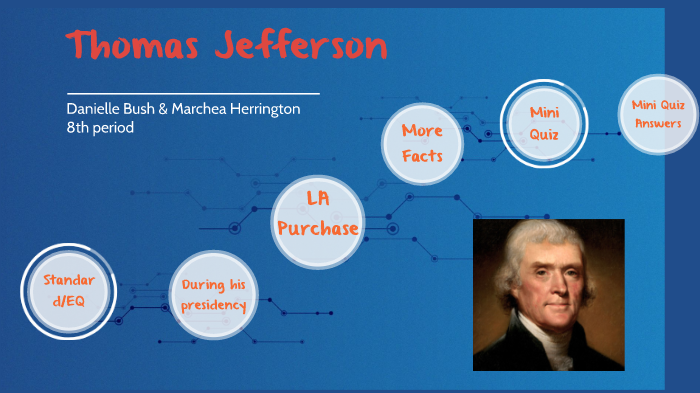 Thomas Jefferson

Danielle Bush & Marchea Herrington
8th period

Standar d/EQ

During his presidency

LA Purchase

More Facts

Mini Quiz

Mini Quiz Answers